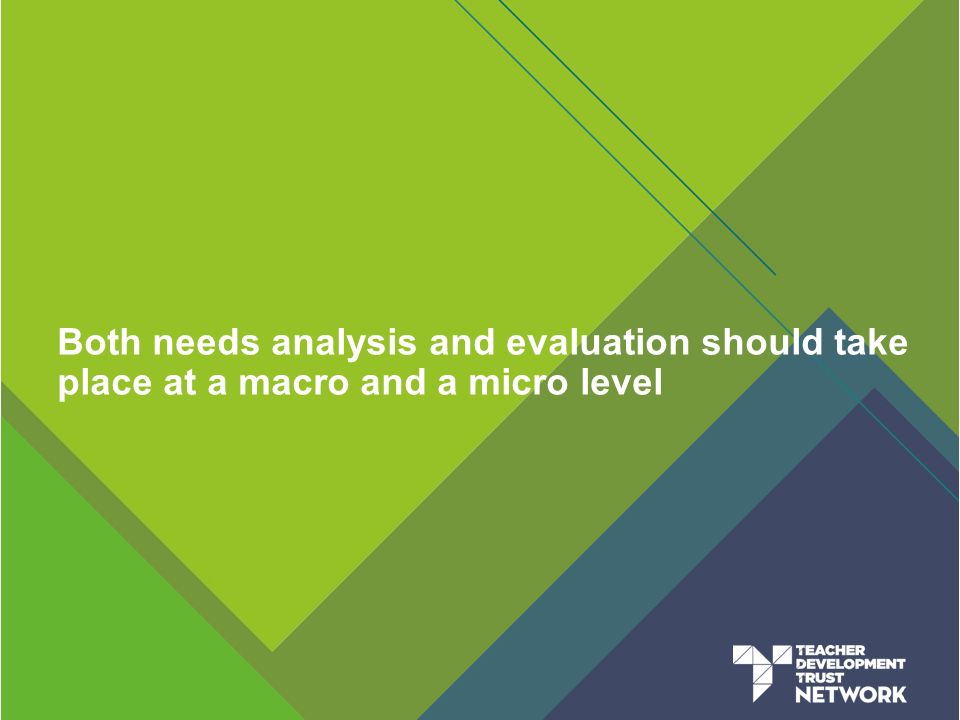 Both needs analysis and evaluation should take place at a macro and a micro level

TEACHER
DEVELOPMENT
TRUST
NETWORK